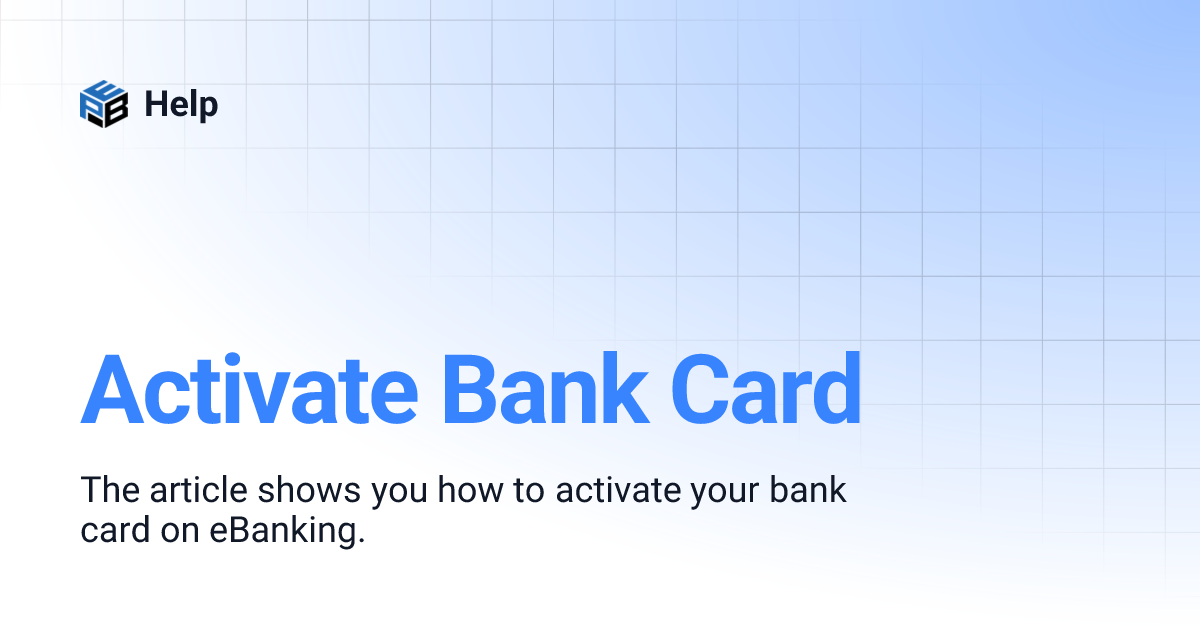 Help

Activate Bank Card

The article shows you how to activate your bank card on eBanking.